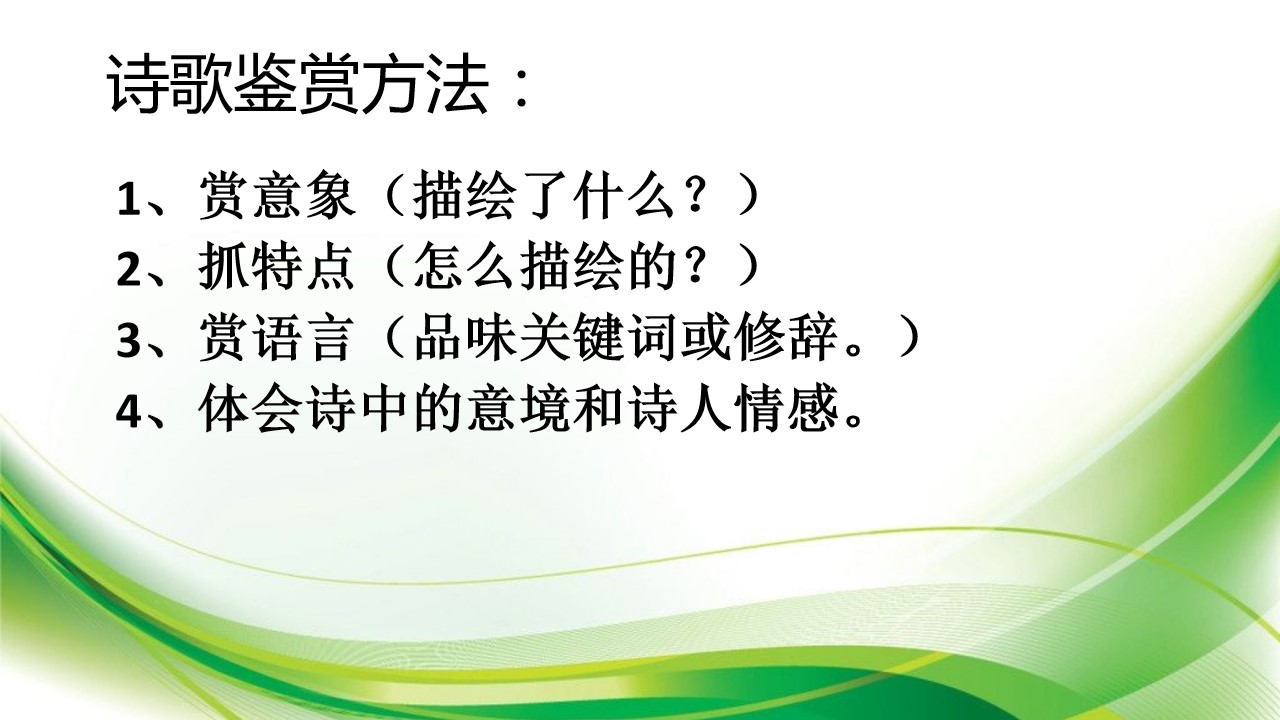 诗歌鉴赏方法：

1、赏意象（描绘了什么？）
2、抓特点（怎么描绘的？）
3、赏语言（品味关键词或修辞。）
4、体会诗中的意境和诗人情感。